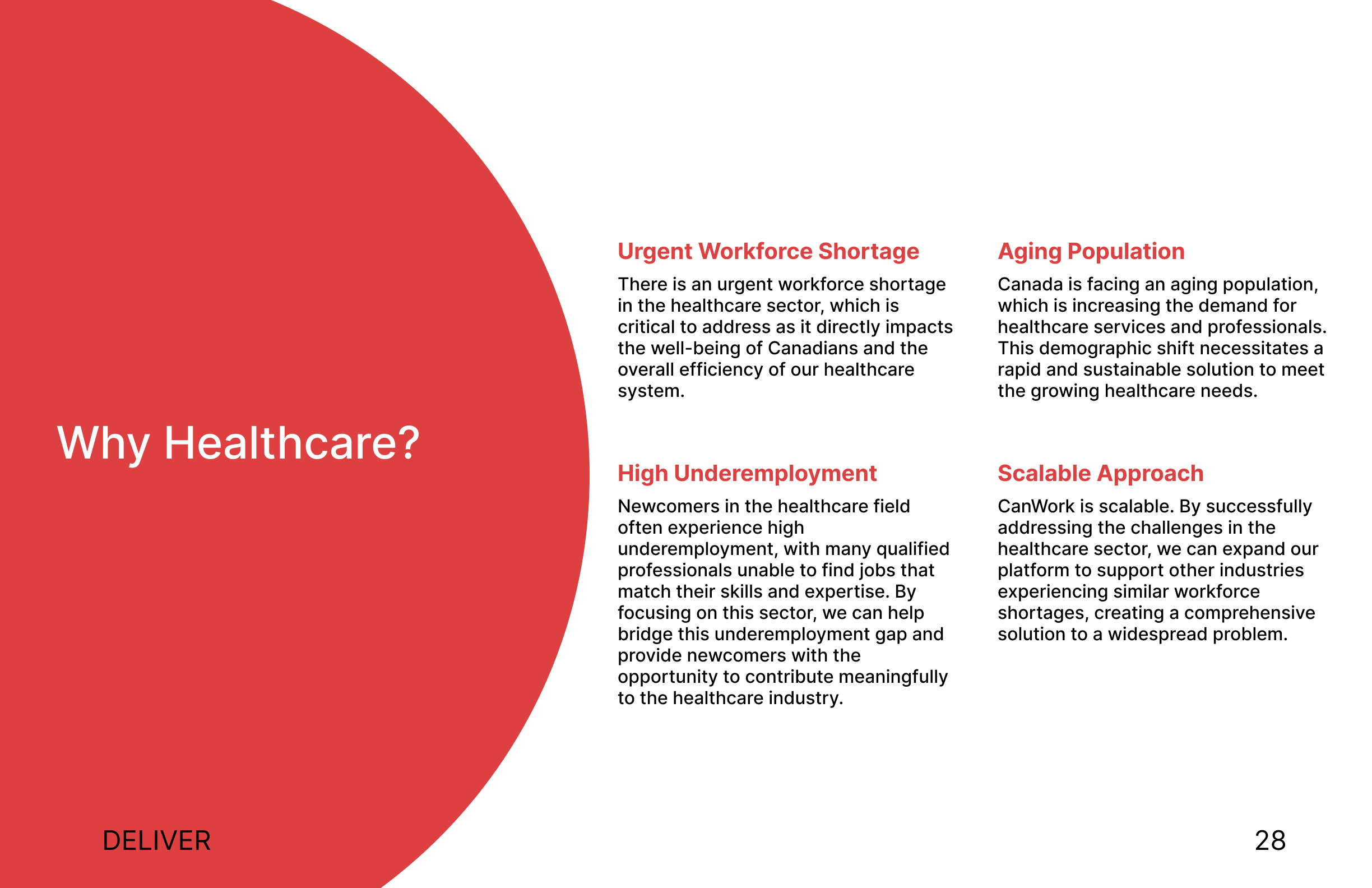 Why Healthcare?

Urgent Workforce Shortage

There is an urgent workforce shortage in the healthcare sector, which is critical to address as it directly impacts the well-being of Canadians and the overall efficiency of our healthcare system.

High Underemployment

Newcomers in the healthcare field often experience high underemployment, with many qualified professionals unable to find jobs that match their skills and expertise. By focusing on this sector, we can help bridge this underemployment gap and provide newcomers with the opportunity to contribute meaningfully to the healthcare industry.

Aging Population

Canada is facing an aging population, which is increasing the demand for healthcare services and professionals. This demographic shift necessitates a rapid and sustainable solution to meet the growing healthcare needs.

Scalable Approach

CanWork is scalable. By successfully addressing the challenges in the healthcare sector, we can expand our platform to support other industries experiencing similar workforce shortages, creating a comprehensive solution to a widespread problem.

DELIVER

28